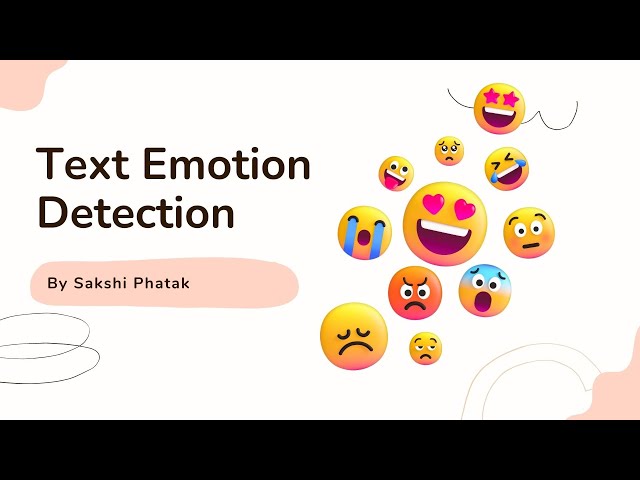 Text Emotion Detection

By Sakshi Phatak